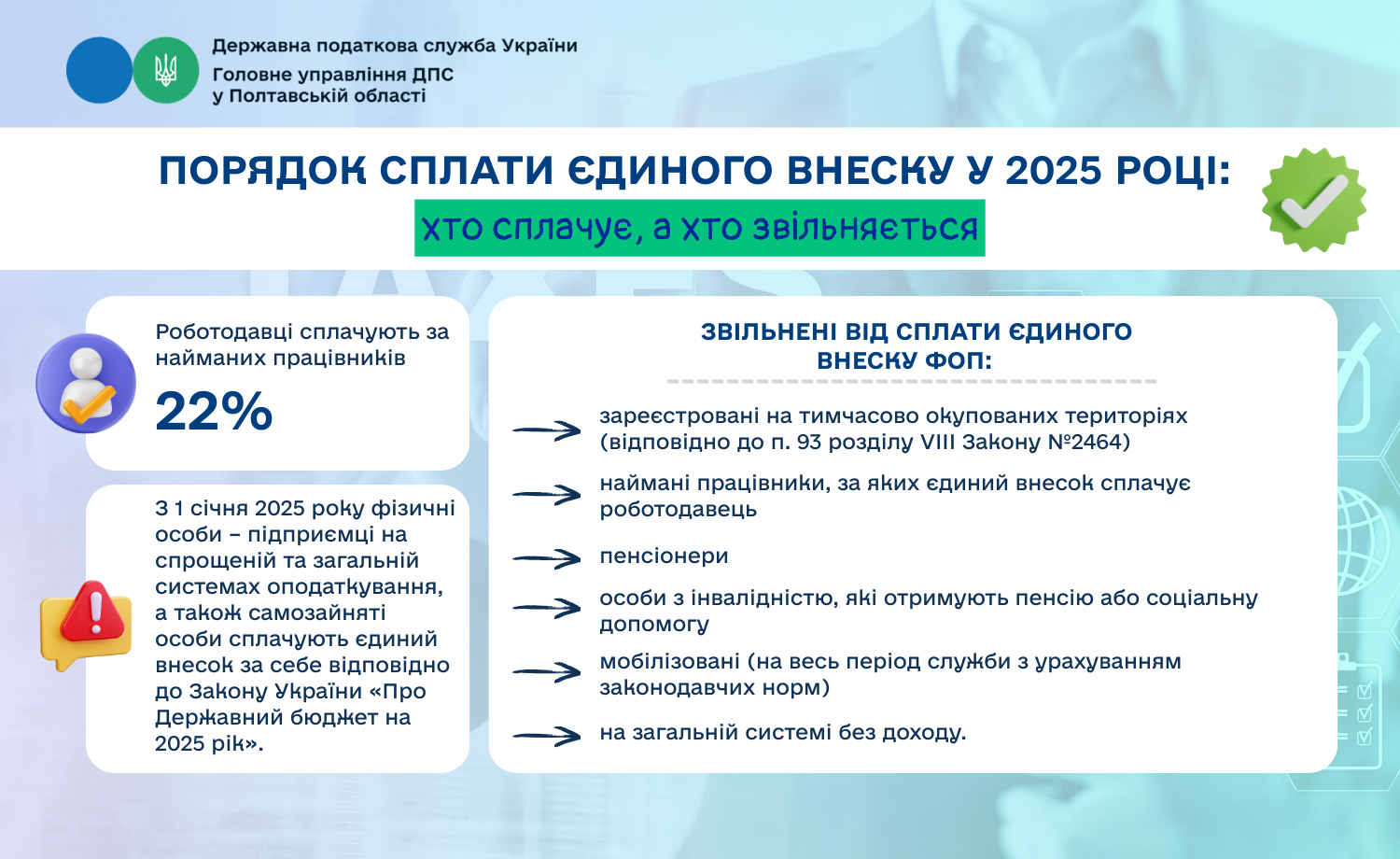 Державна податкова служба України
Головне управління ДПС
у Полтавській області

ПОРЯДОК СПЛАТИ ЄДИНОГО ВНЕСКУ У 2025 РОЦІ:
хто сплачує, а хто звільняється

Роботодавці сплачують за найманих працівників
22%

З 1 січня 2025 року фізичні особи – підприємці на спрощеній та загальній системах оподаткування, а також самозайняті особи сплачують єдиний внесок за себе відповідно до Закону України «Про Державний бюджет на 2025 рік».

ЗВІЛЬНЕНІ ВІД СПЛАТИ ЄДИНОГО ВНЕСКУ ФОП:

зареєстровані на тимчасово окупованих територіях (відповідно до п. 93 розділу VIII Закону №2464)

наймані працівники, за яких єдиний внесок сплачує роботодавець

пенсіонери

особи з інвалідністю, які отримують пенсію або соціальну допомогу

мобілізовані (на весь період служби з урахуванням законодавчих норм)

на загальній системі без доходу.